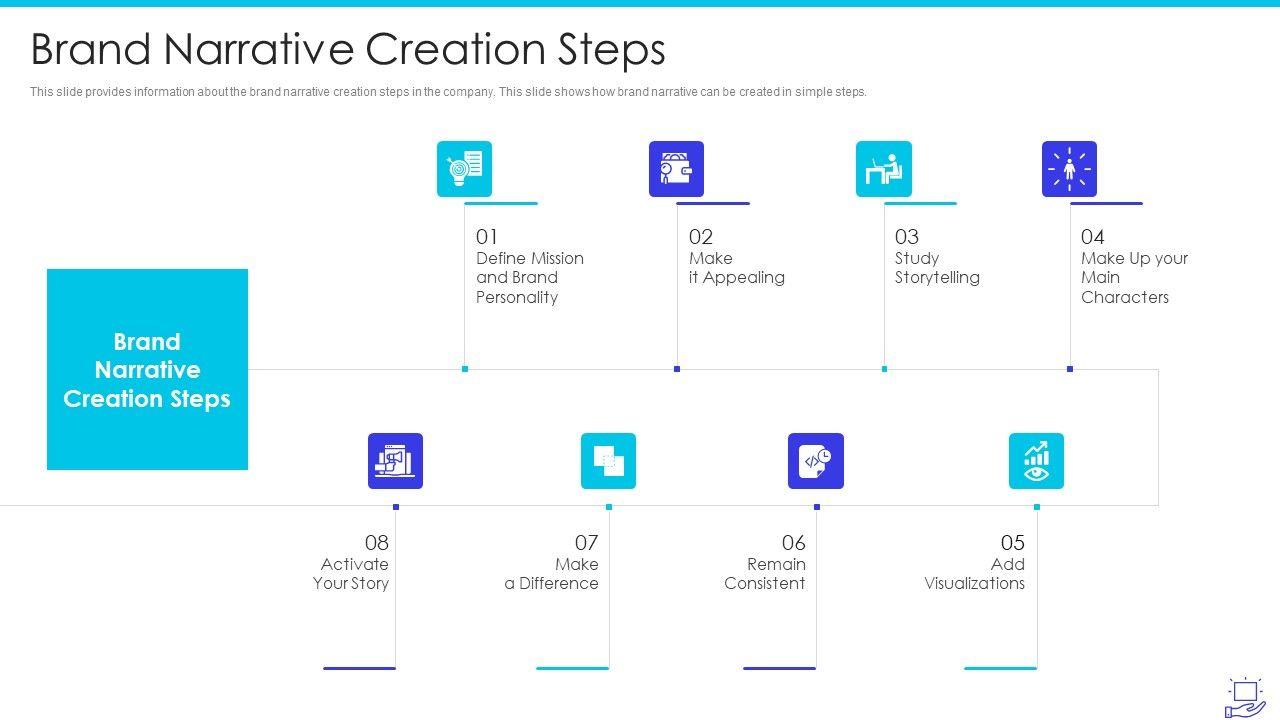 Brand Narrative Creation Steps

This slide provides information about the brand narrative creation steps in the company. This slide shows how brand narrative can be created in simple steps.

Brand Narrative Creation Steps

01
Define Mission and Brand Personality

02
Make it Appealing

03
Study Storytelling

04
Make Up your Main Characters

08
Activate Your Story

07
Make a Difference

06
Remain Consistent

05
Add Visualizations